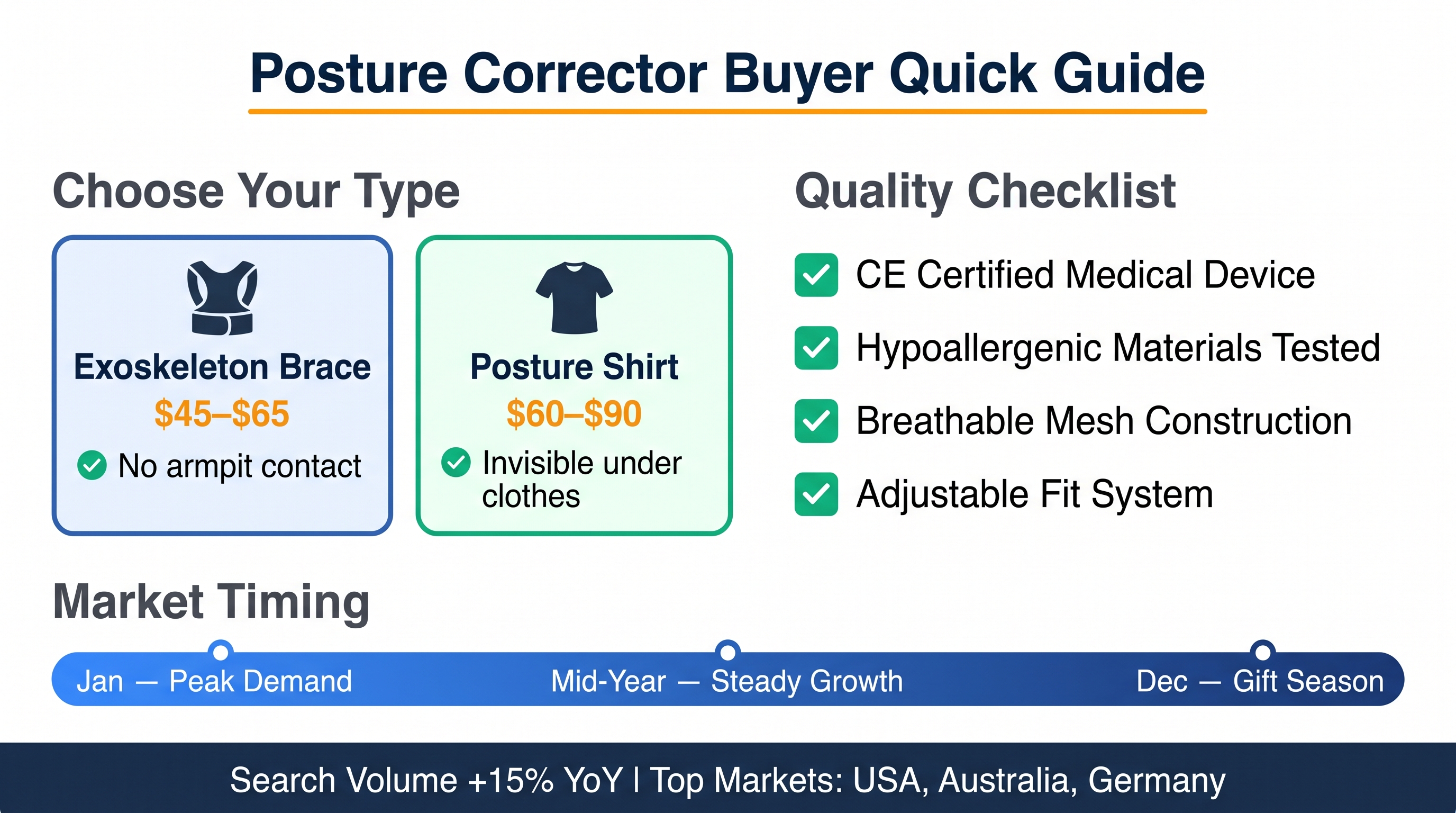 Posture Corrector Buyer Quick Guide

Choose Your Type

Exoskeleton Brace
\$45–\$65
No armpit contact

Posture Shirt
\$60–\$90
Invisible under clothes

Quality Checklist

CE Certified Medical Device

Hypoallergenic Materials Tested

Breathable Mesh Construction

Adjustable Fit System

Market Timing

Jan — Peak Demand

Mid-Year — Steady Growth

Dec — Gift Season

Search Volume +15% YoY | Top Markets: USA, Australia, Germany